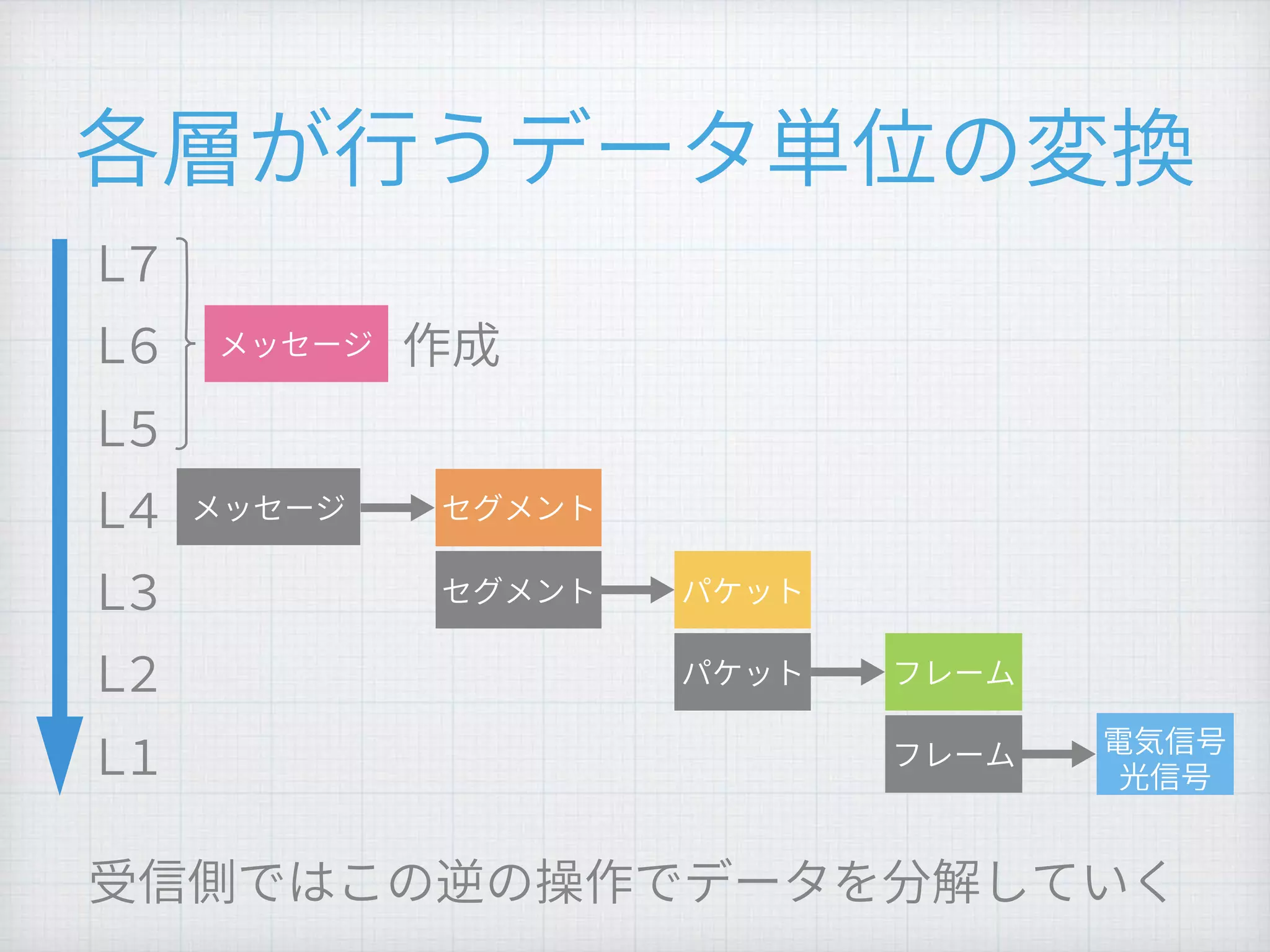 各層が行うデータ単位の変換

L7
L6 メッセージ 作成
L5
L4 メッセージ セグメント
L3 セグメント パケット
L2 パケット フレーム
L1 フレーム 電気信号 光信号

受信側ではこの逆の操作でデータを分解していく